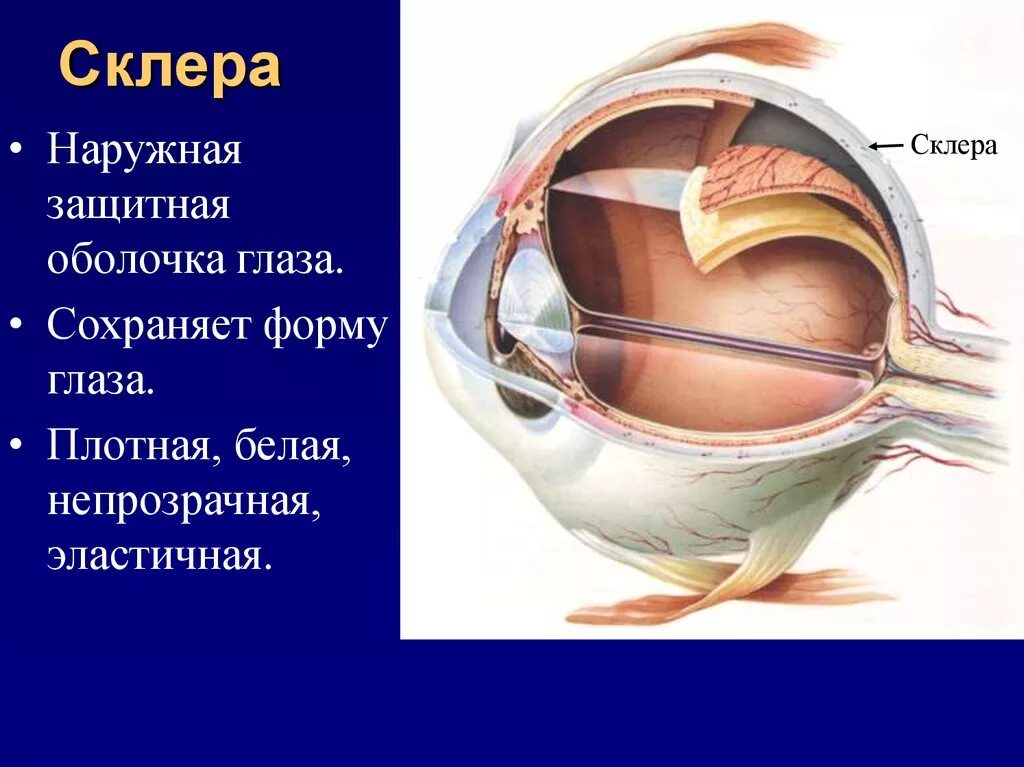 Склера

• Наружная защитная оболочка глаза.

• Сохраняет форму глаза.

• Плотная, белая, непрозрачная, эластичная.

Склера